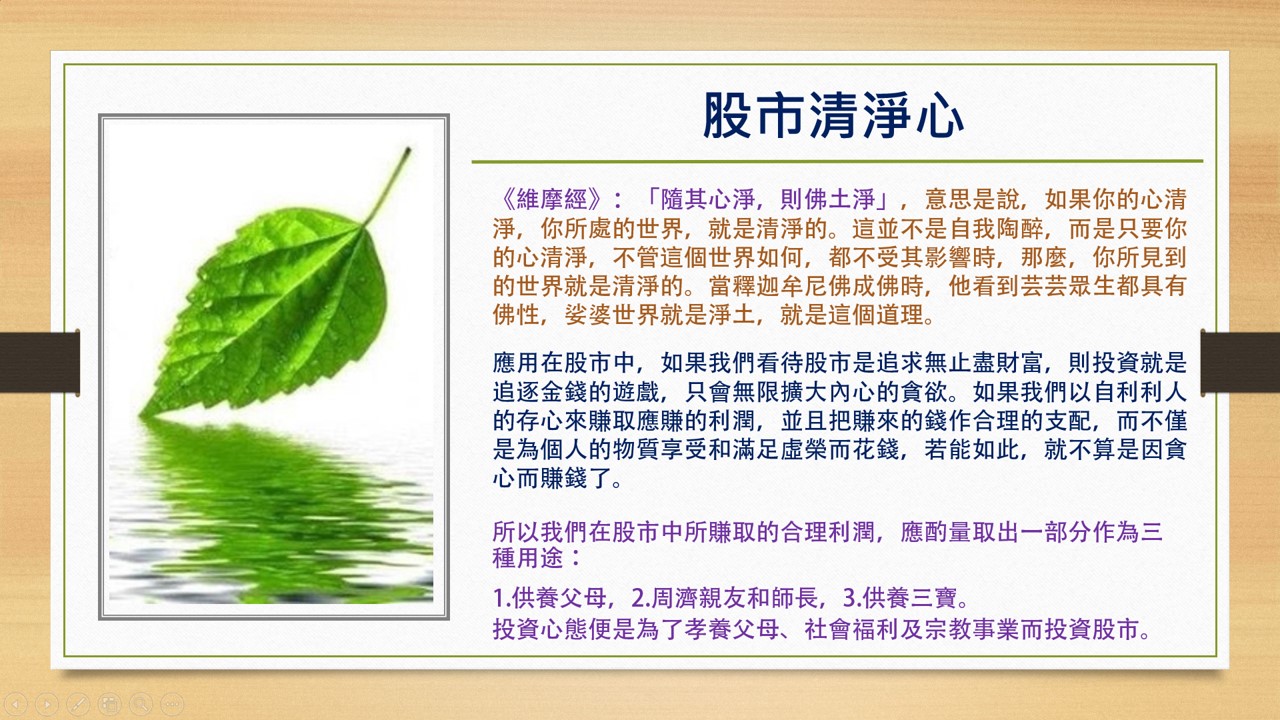 股市清淨心

《維摩經》：「隨其心淨，則佛土淨」，意思是說，如果你的心清淨，你所處的世界，就是清淨的。這並不是自我陶醉，而是只要你的心清淨，不管這個世界如何，都不受其影響時，那麼，你所見到的世界就是清淨的。當釋迦牟尼佛成佛時，他看到芸芸眾生都具有佛性，娑婆世界就是淨土，就是這個道理。

應用在股市中，如果我們看待股市是追求無止盡財富，則投資就是追逐金錢的遊戲，只會無限擴大內心的貪欲。如果我們以自利利人的存心來賺取應賺的利潤，並且把賺來的錢作合理的支配，而不僅是為個人的物質享受和滿足虛榮而花錢，若能如此，就不算是因貪心而賺錢了。

所以我們在股市中所賺取的合理利潤，應酌量取出一部分作為三種用途：

1.供養父母，2.周濟親友和師長，3.供養三寶。
投資心態便是為了孝養父母、社會福利及宗教事業而投資股市。